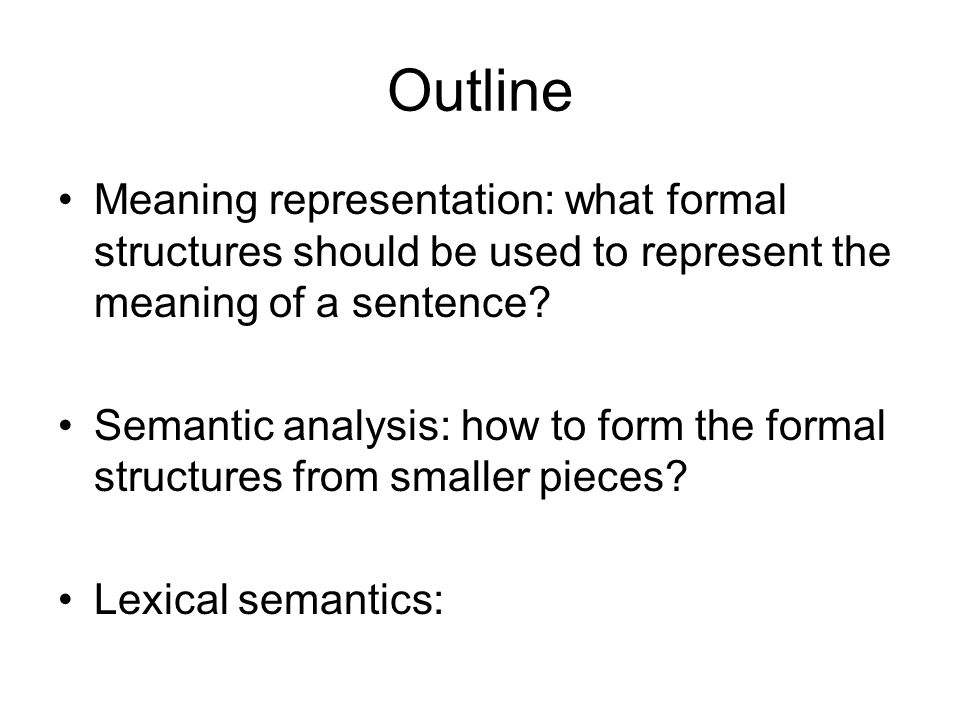 Outline

• Meaning representation: what formal structures should be used to represent the meaning of a sentence?

• Semantic analysis: how to form the formal structures from smaller pieces?

• Lexical semantics: